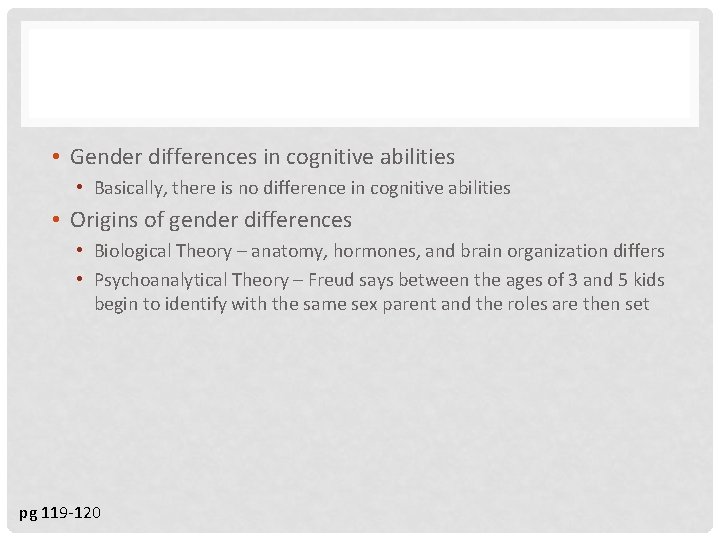 • Gender differences in cognitive abilities
  • Basically, there is no difference in cognitive abilities
• Origins of gender differences
  • Biological Theory – anatomy, hormones, and brain organization differs
  • Psychoanalytical Theory – Freud says between the ages of 3 and 5 kids begin to identify with the same sex parent and the roles are then set

pg 119-120